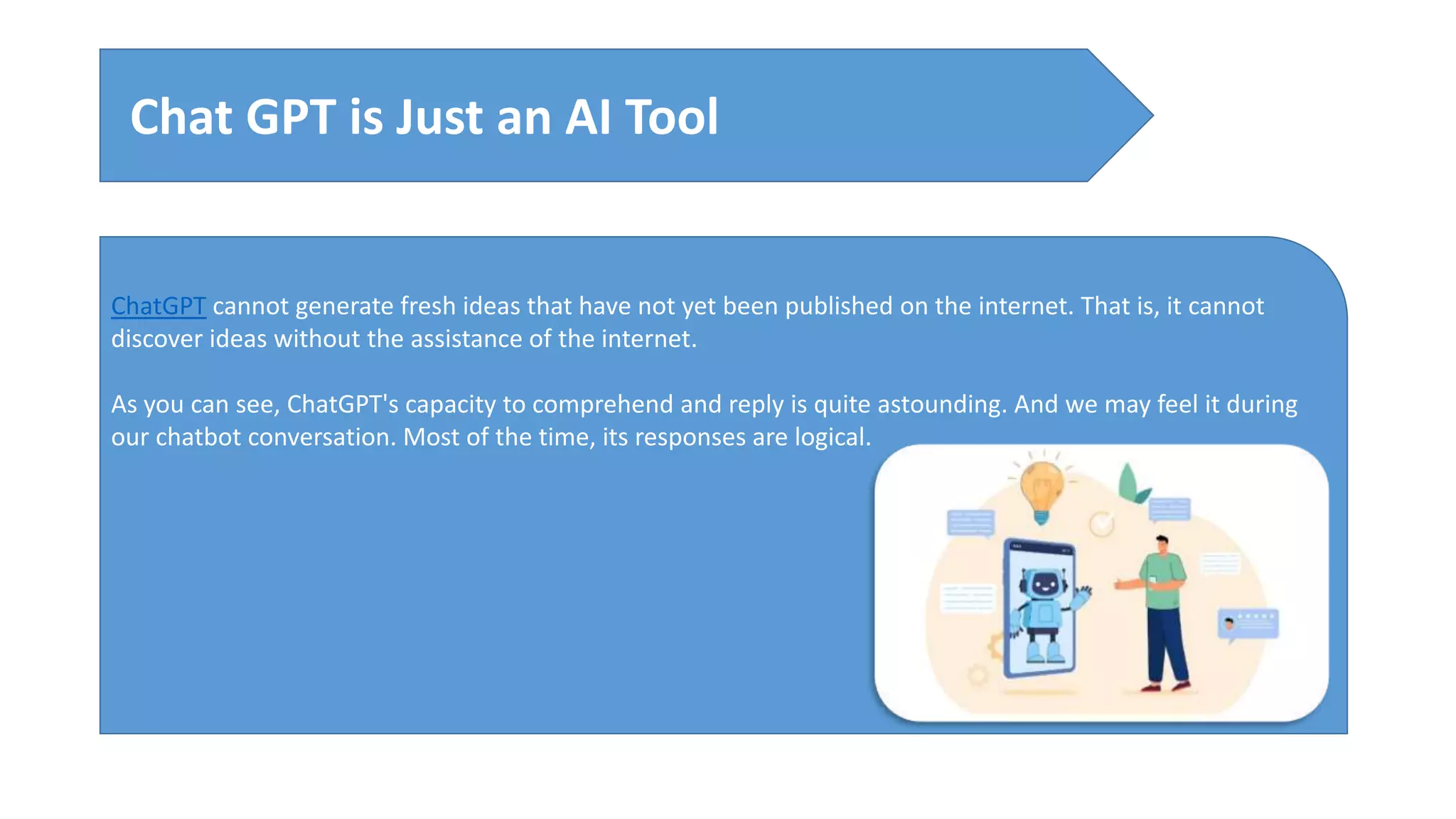 Chat GPT is Just an AI Tool

ChatGPT cannot generate fresh ideas that have not yet been published on the internet. That is, it cannot discover ideas without the assistance of the internet.

As you can see, ChatGPT's capacity to comprehend and reply is quite astounding. And we may feel it during our chatbot conversation. Most of the time, its responses are logical.